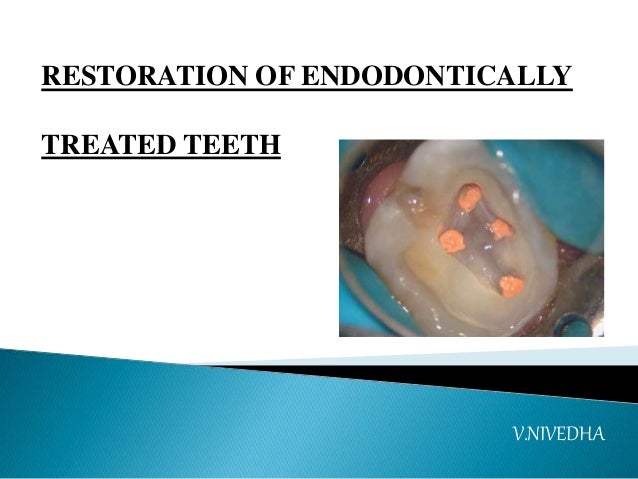 RESTORATION OF ENDODONTICALLY

TREATED TEETH

V.NIVEDHA